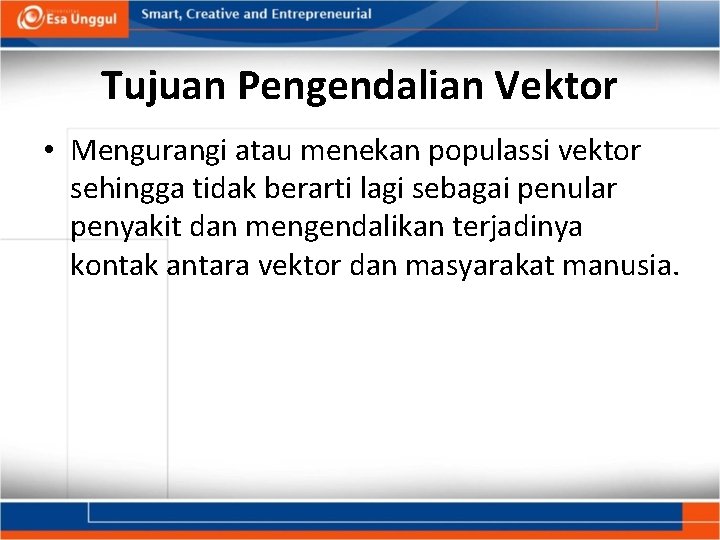 Esa Unggul

Smart, Creative and Entrepreneurial

Tujuan Pengendalian Vektor

• Mengurangi atau menekan populassi vektor sehingga tidak berarti lagi sebagai penular penyakit dan mengendalikan terjadinya kontak antara vektor dan masyarakat manusia.